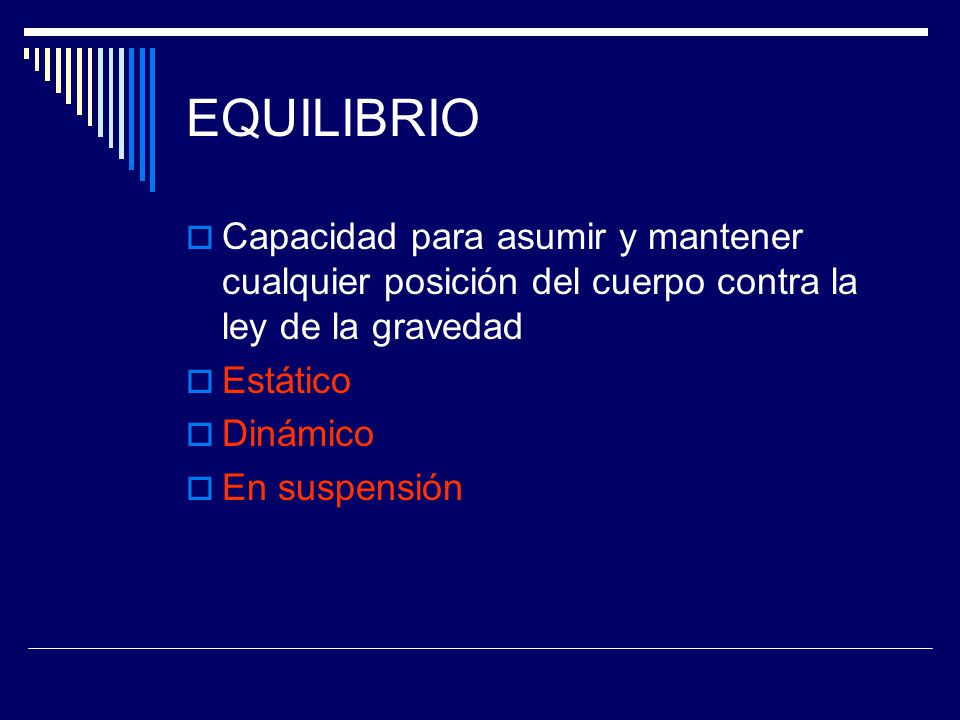 EQUILIBRIO

Capacidad para asumir y mantener cualquier posición del cuerpo contra la ley de la gravedad

Estático

Dinámico

En suspensión